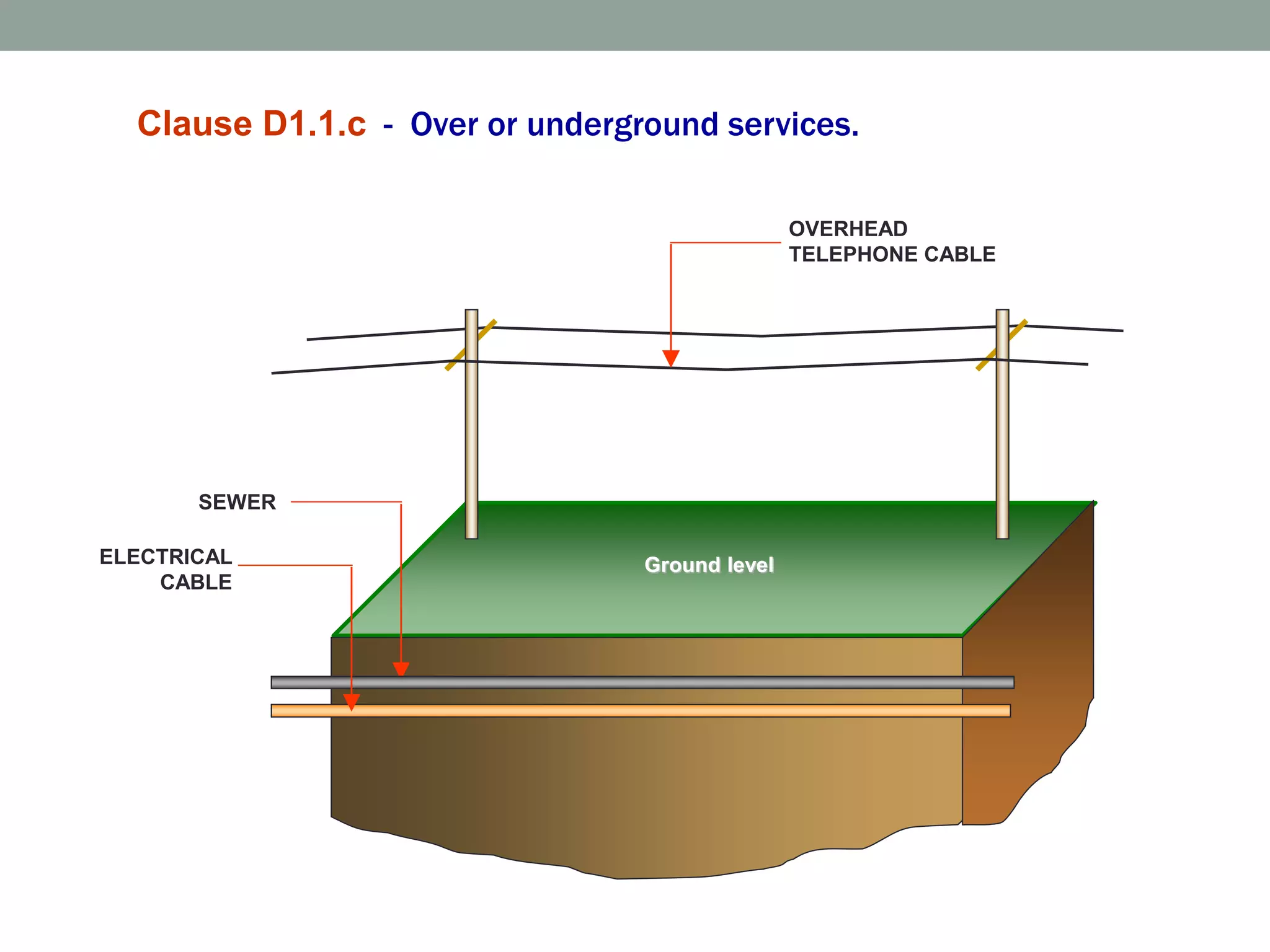 Clause D1.1.c - Over or underground services.

OVERHEAD TELEPHONE CABLE

SEWER

ELECTRICAL CABLE

Ground level